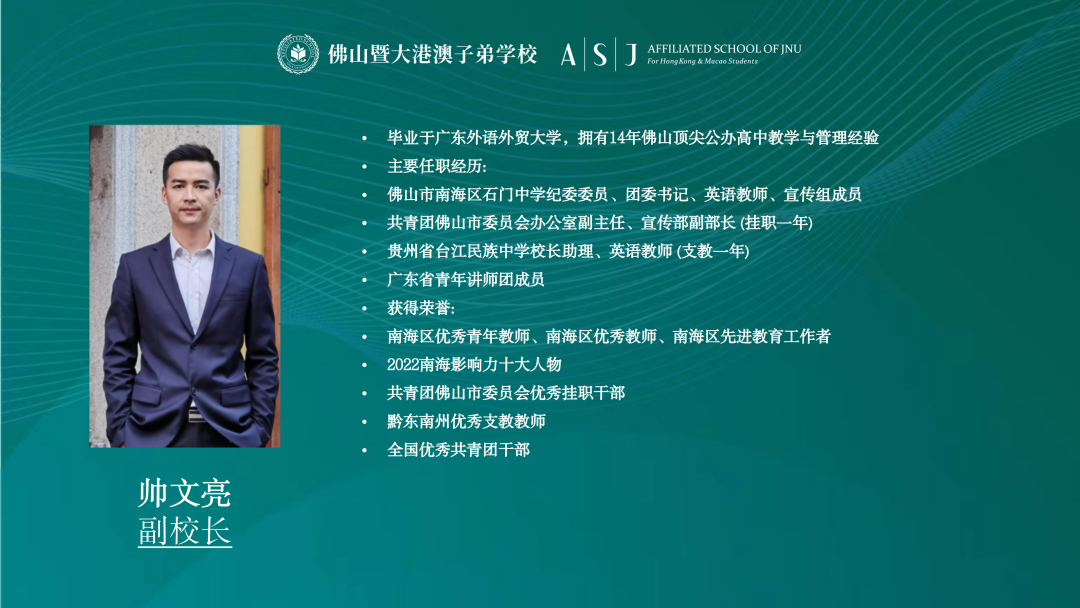 佛山暨大港澳子弟学校 A | S | J AFFILIATED SCHOOL OF JNU For Hong Kong & Macao Students

• 毕业于广东外语外贸大学，拥有14年佛山顶尖公办高中教学与管理经验
• 主要任职经历:
• 佛山市南海区石门中学纪委委员 、团委书记、英语教师、宣传组成员
• 共青团佛山市委员会办公室副主任、宣传部副部长 (挂职一年)
• 贵州省台江民族中学校长助理、英语教师 (支教一年)
• 广东省青年讲师团成员
• 获得荣誉:
• 南海区优秀青年教师、南海区优秀教师、南海区先进教育工作者
• 2022南海影响力十大人物
• 共青团佛山市委员会优秀挂职干部
• 黔东南州优秀支教教师
• 全国优秀共青团干部

帅文亮
副校长